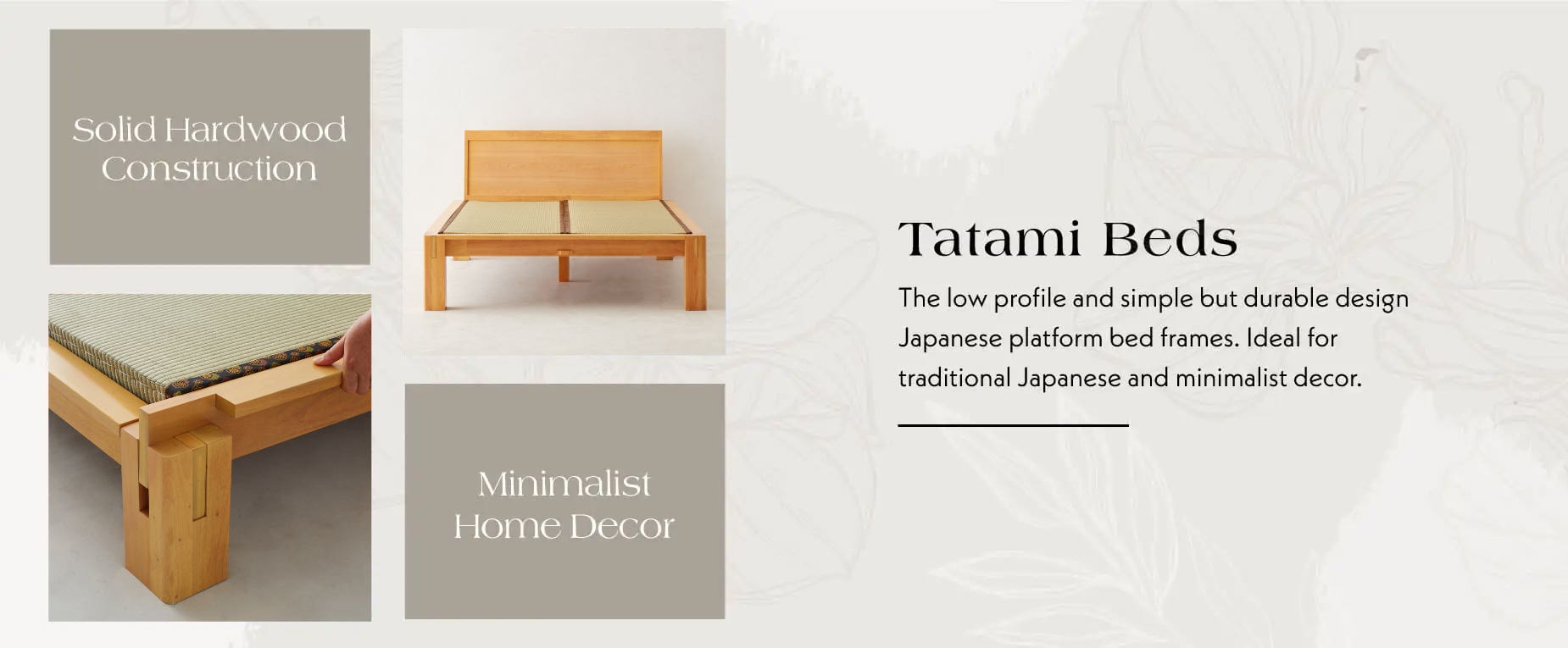 Solid Hardwood Construction

Minimalist Home Decor

Tatami Beds

The low profile and simple but durable design Japanese platform bed frames. Ideal for traditional Japanese and minimalist decor.